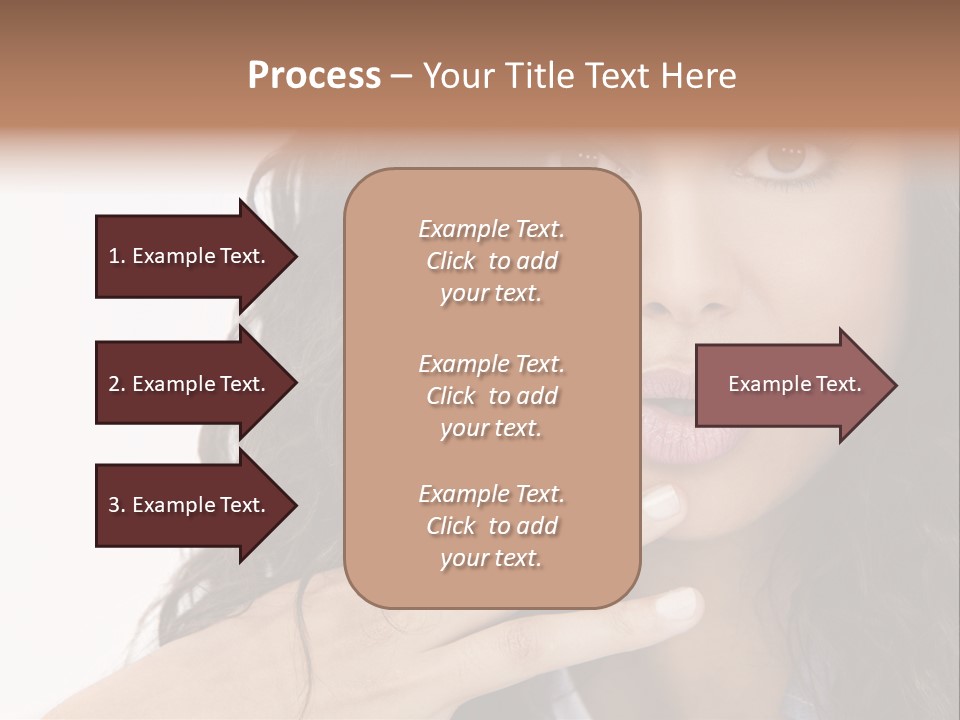 Process – Your Title Text Here

1. Example Text.

2. Example Text.

3. Example Text.

Example Text. Click to add your text.

Example Text. Click to add your text.

Example Text. Click to add your text.

Example Text.